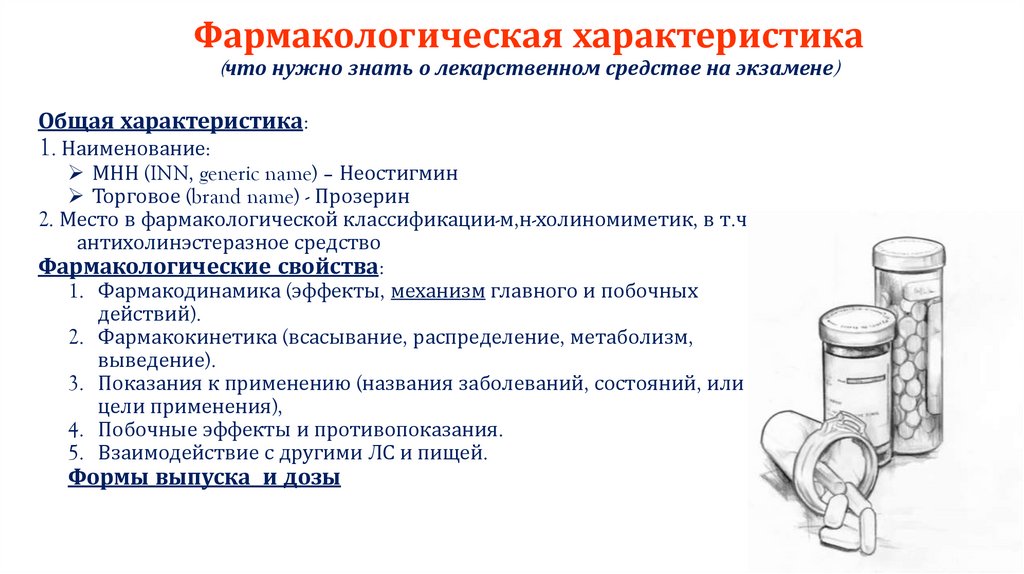 Фармакологическая характеристика
(что нужно знать о лекарственном средстве на экзамене)

Общая характеристика:
1. Наименование:
➢ МНН (INN, generic name) – Неостигмин
➢ Торговое (brand name) - Прозерин
2. Место в фармакологической классификации-м,н-холиномиметик, в т.ч антихолинэстеразное средство

Фармакологические свойства:
1. Фармакодинамика (эффекты, механизм главного и побочных действий).
2. Фармакокинетика (всасывание, распределение, метаболизм, выведение).
3. Показания к применению (названия заболеваний, состояний, или цели применения),
4. Побочные эффекты и противопоказания.
5. Взаимодействие с другими ЛС и пищей.

Формы выпуска и дозы